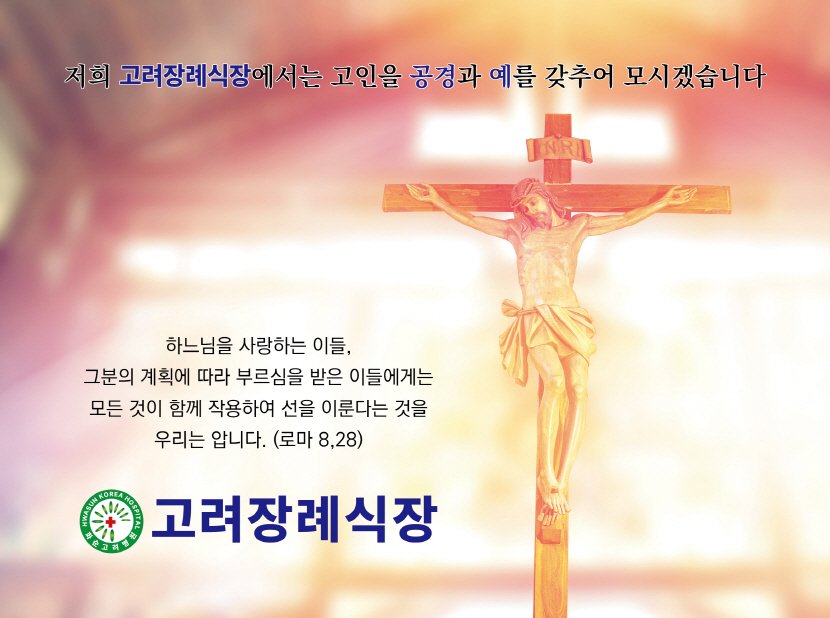 저희 고려장례식장에서는 고인을 공경과 예를 갖추어 모시겠습니다

INRI

하느님을 사랑하는 이들,
그분의 계획에 따라 부르심을 받은 이들에게는
모든 것이 함께 작용하여 선을 이룬다는 것을
우리는 압니다. (로마 8,28)

HWASUN KOREA HOSPITAL
화순고려병원

고려장례식장